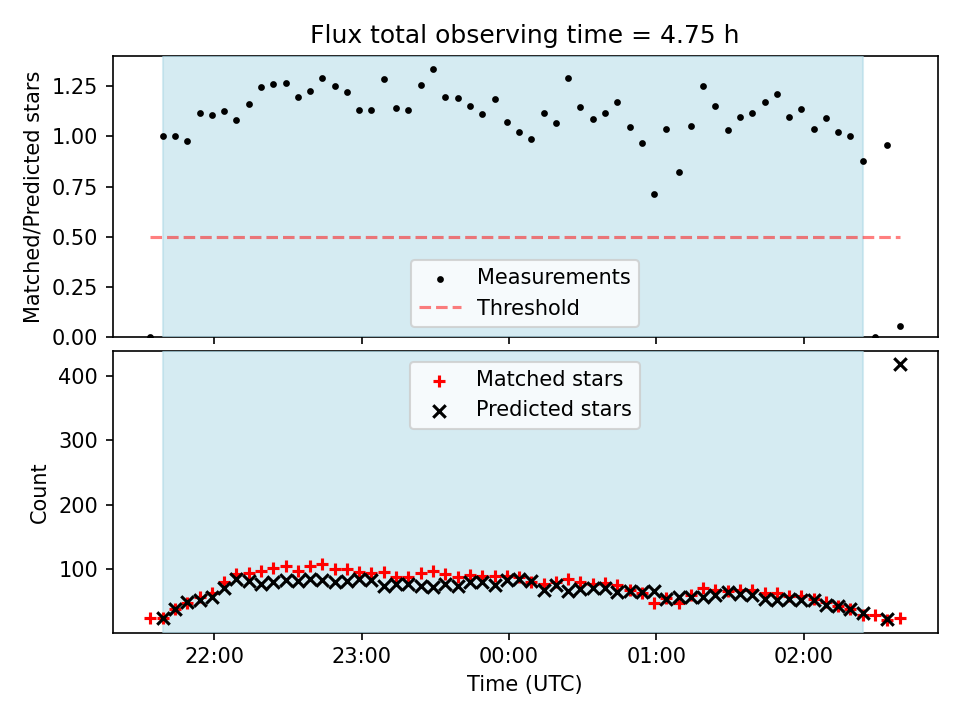 Flux total observing time = 4.75 h

Matched/Predicted stars

1.25
1.00
0.75
0.50
0.25
0.00

Measurements
Threshold

Count

400
300
200
100

Matched stars
Predicted stars

22:00
23:00
00:00
01:00
02:00

Time (UTC)